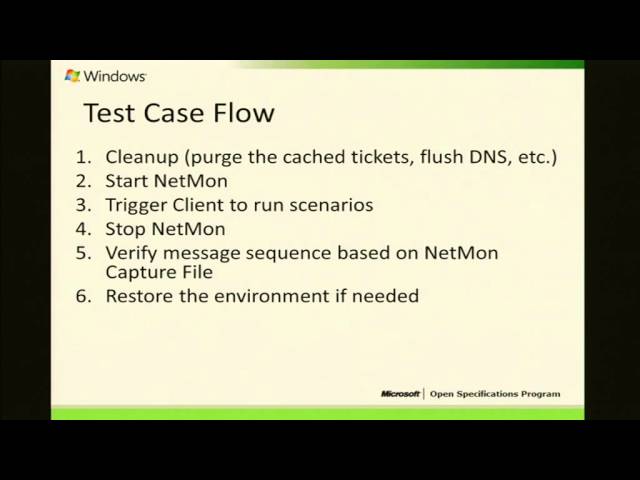 Windows

Test Case Flow

1. Cleanup (purge the cached tickets, flush DNS, etc.)
2. Start NetMon
3. Trigger Client to run scenarios
4. Stop NetMon
5. Verify message sequence based on NetMon Capture File
6. Restore the environment if needed

Microsoft | Open Specifications Program